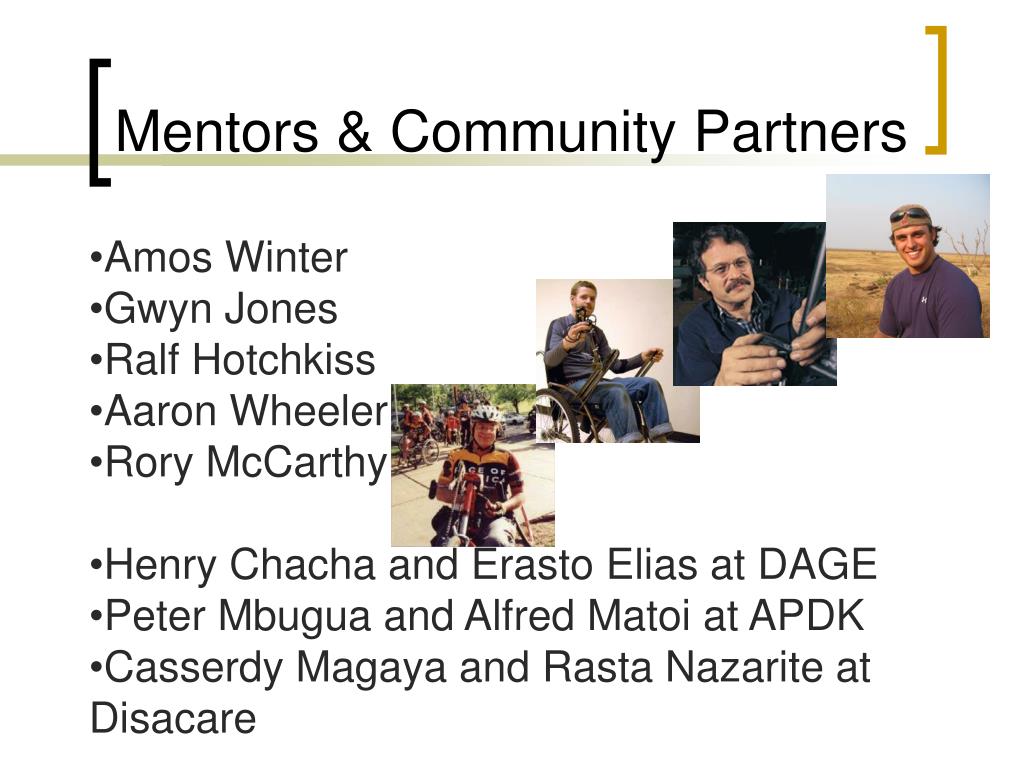 Mentors & Community Partners

•Amos Winter
•Gwyn Jones
•Ralf Hotchkiss
•Aaron Wheeler
•Rory McCarthy

•Henry Chacha and Erasto Elias at DAGE
•Peter Mbugua and Alfred Matoi at APDK
•Casserdy Magaya and Rasta Nazarite at Disacare